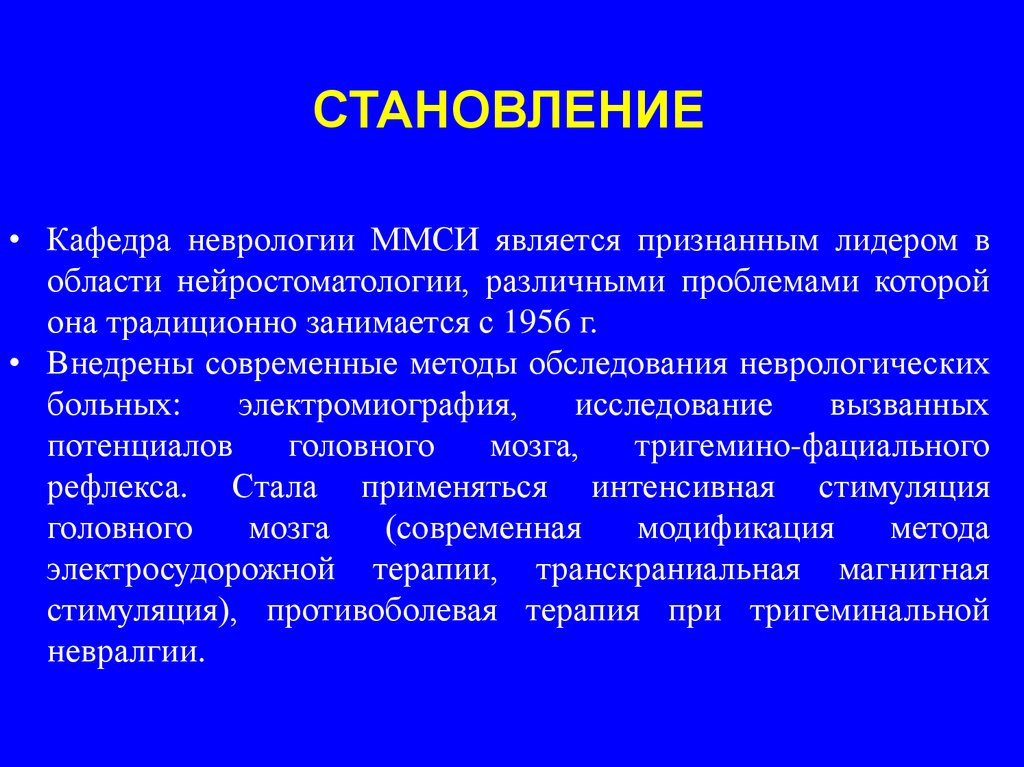 СТАНОВЛЕНИЕ

• Кафедра неврологии ММСИ является признанным лидером в области нейростоматологии, различными проблемами которой она традиционно занимается с 1956 г.
• Внедрены современные методы обследования неврологических больных: электромиография, исследование вызванных потенциалов головного мозга, тригемино-фациального рефлекса. Стала применяться интенсивная стимуляция головного мозга (современная модификация метода электросудорожной терапии, транскраниальная магнитная стимуляция), противоболевая терапия при тригеминальной невралгии.